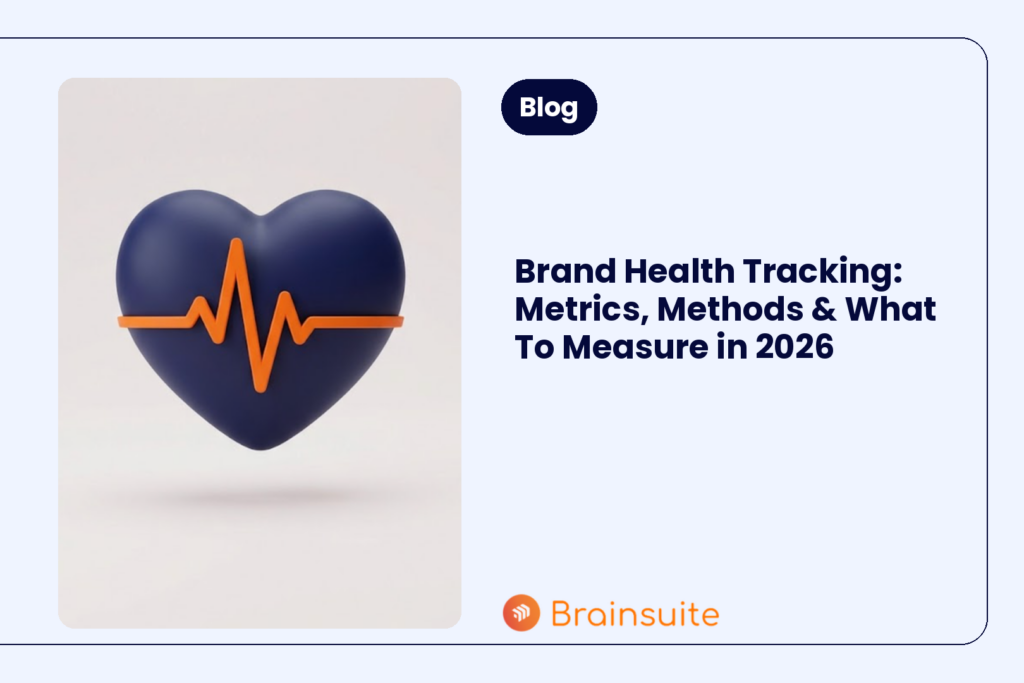 Blog

Brand Health Tracking: Metrics, Methods & What To Measure in 2026

Brainsuite